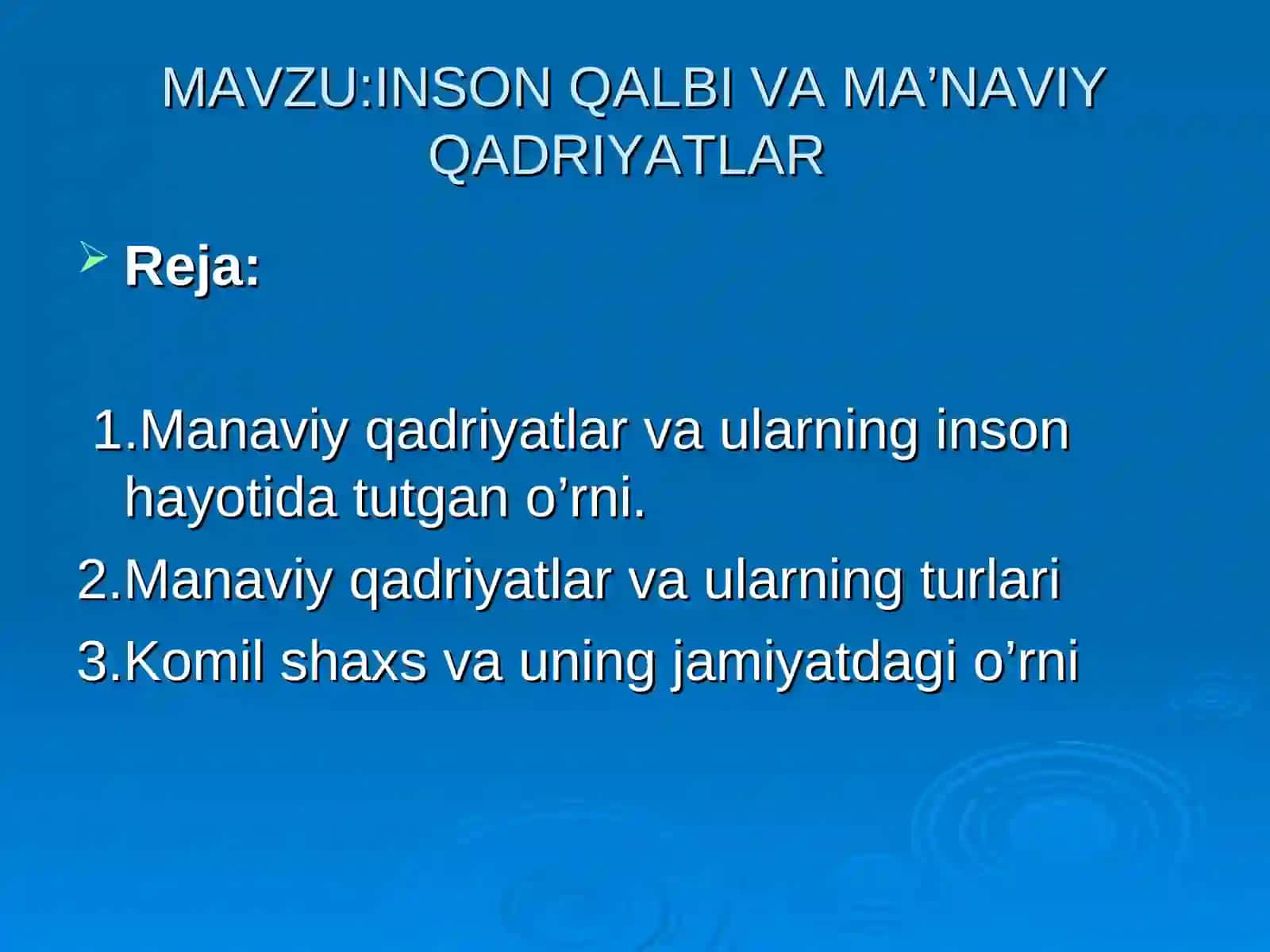 MAVZU:INSON QALBI VA MA’NAVIY QADRIYATLAR

Reja:

1.Manaviy qadriyatlar va ularning inson hayotida tutgan o’rni.
2.Manaviy qadriyatlar va ularning turlari
3.Komil shaxs va uning jamiyatdagi o’rni